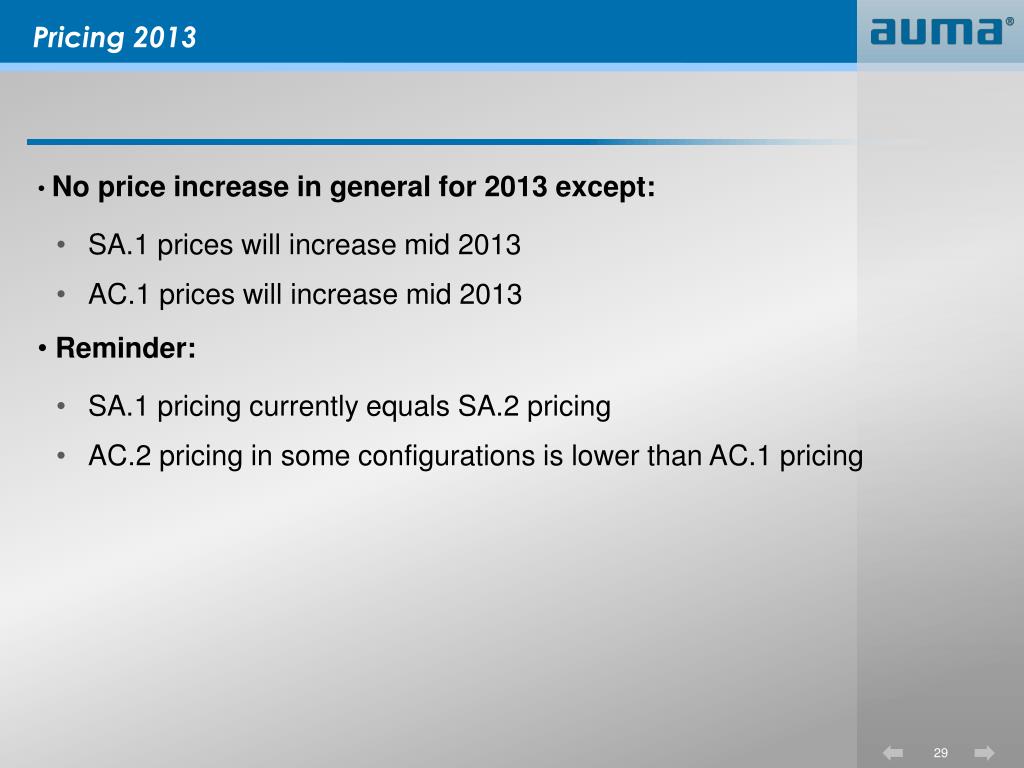 Pricing 2013

auma®

• No price increase in general for 2013 except:

• SA.1 prices will increase mid 2013

• AC.1 prices will increase mid 2013

• Reminder:

• SA.1 pricing currently equals SA.2 pricing

• AC.2 pricing in some configurations is lower than AC.1 pricing

29